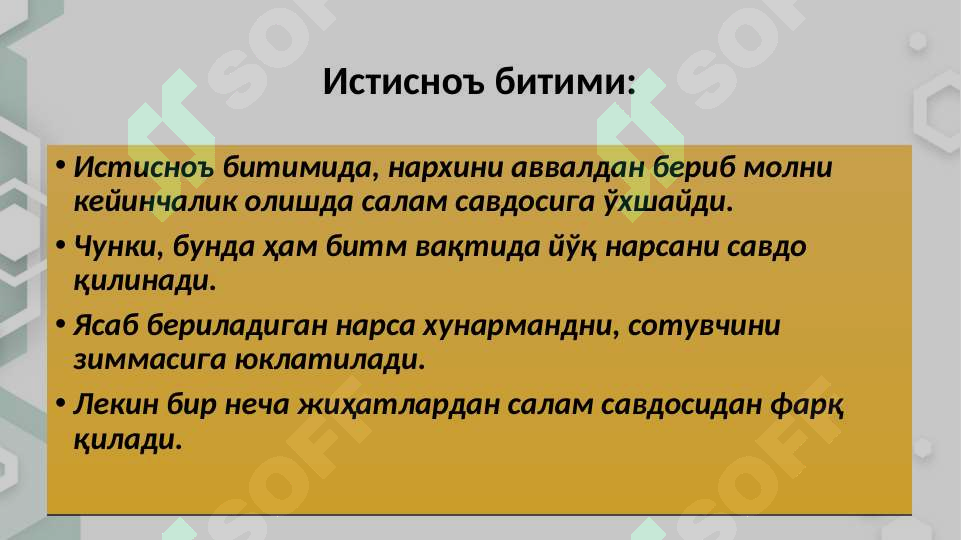 Истисноъ битими:

• Истисноъ битимида, нархини аввалдан бериб молни кейинчалик олишда салам савдосига ўхшайди.

• Чунки, бунда ҳам битм вақтида йўқ нарсани савдо қилинади.

• Ясаб бериладиган нарса хунармандни, сотувчини зиммасига юклатилади.

• Лекин бир неча жиҳатлардан салам савдосидан фарқ қилади.